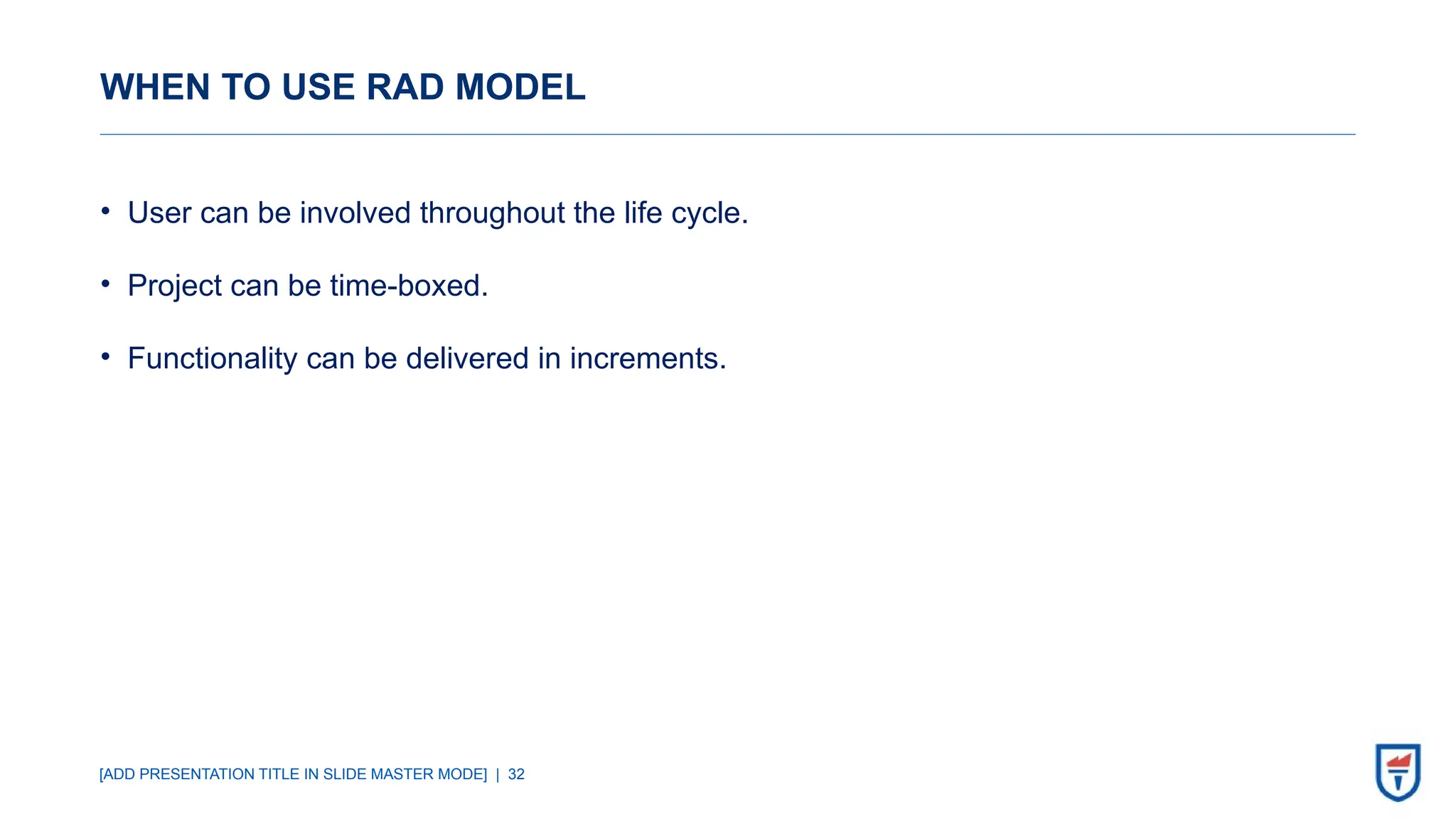 WHEN TO USE RAD MODEL

• User can be involved throughout the life cycle.

• Project can be time-boxed.

• Functionality can be delivered in increments.

[ADD PRESENTATION TITLE IN SLIDE MASTER MODE] | 32